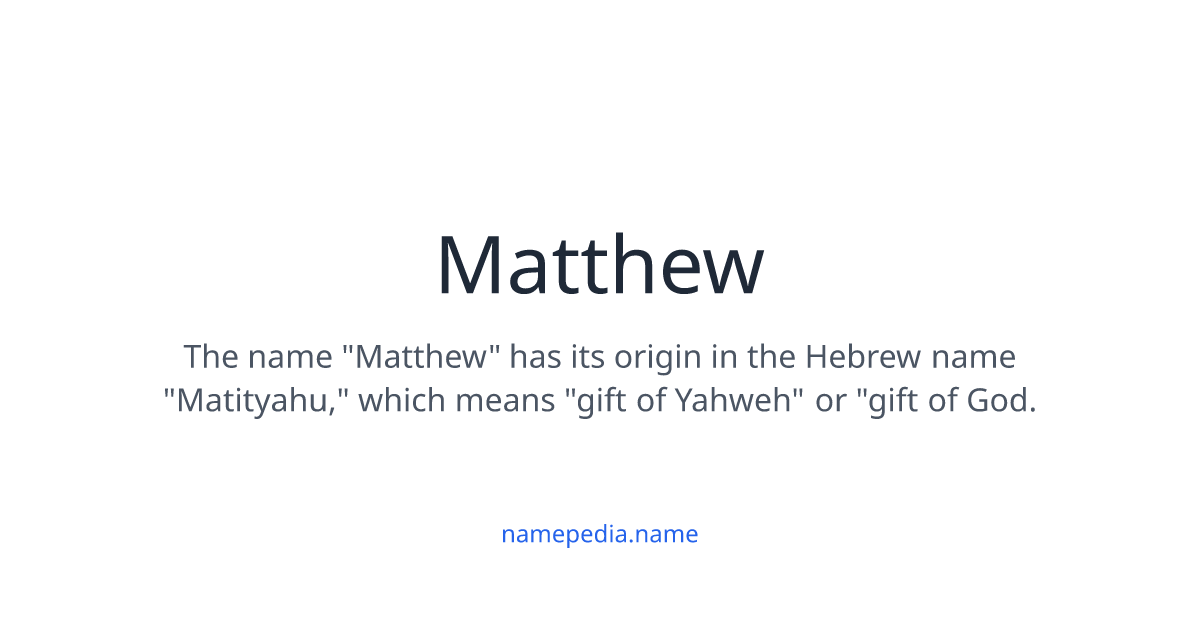 Matthew

The name "Matthew" has its origin in the Hebrew name "Matityahu," which means "gift of Yahweh" or "gift of God.

namepedia.name